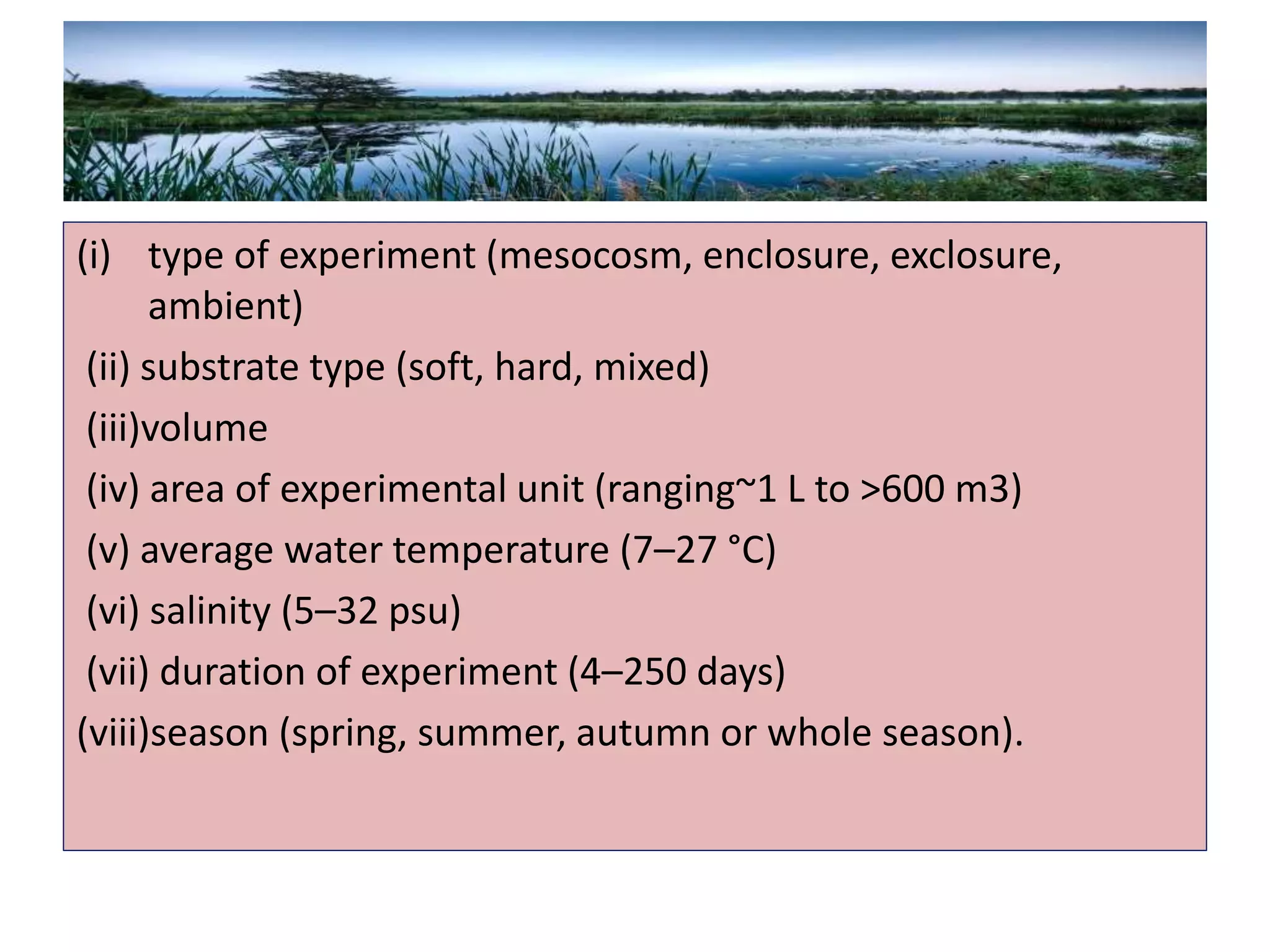 (i) type of experiment (mesocosm, enclosure, exclosure, ambient)

(ii) substrate type (soft, hard, mixed)

(iii)volume

(iv) area of experimental unit (ranging~1 L to >600 m3)

(v) average water temperature (7–27 °C)

(vi) salinity (5–32 psu)

(vii) duration of experiment (4–250 days)

(viii)season (spring, summer, autumn or whole season).